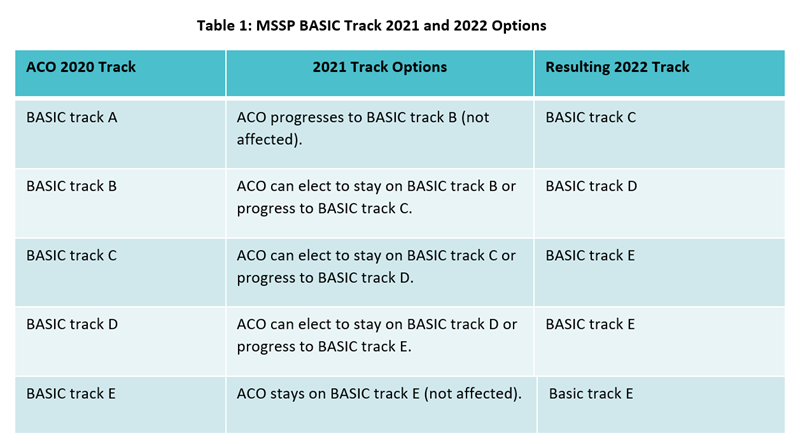 Table 1: MSSP BASIC Track 2021 and 2022 Options

| ACO 2020 Track | 2021 Track Options | Resulting 2022 Track |
|---|---|---|
| BASIC track A | ACO progresses to BASIC track B (not affected). | BASIC track C |
| BASIC track B | ACO can elect to stay on BASIC track B or progress to BASIC track C. | BASIC track D |
| BASIC track C | ACO can elect to stay on BASIC track C or progress to BASIC track D. | BASIC track E |
| BASIC track D | ACO can elect to stay on BASIC track D or progress to BASIC track E. | BASIC track E |
| BASIC track E | ACO stays on BASIC track E (not affected). | Basic track E |